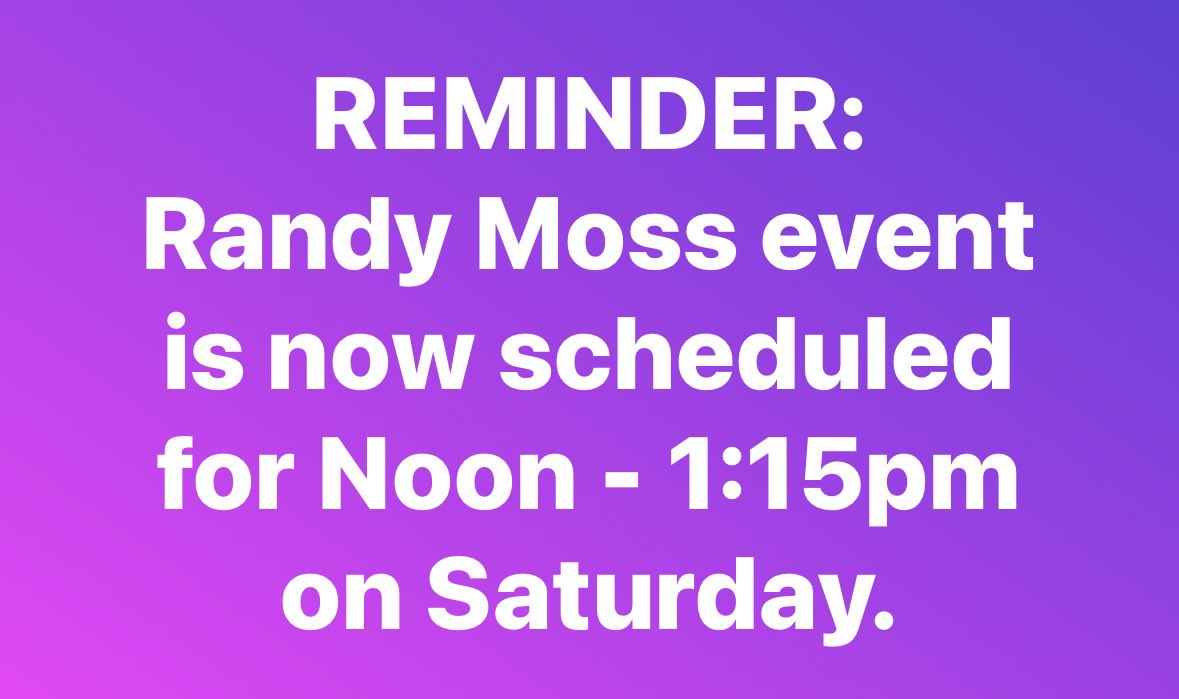 REMINDER:
Randy Moss event is now scheduled for Noon - 1:15pm on Saturday.